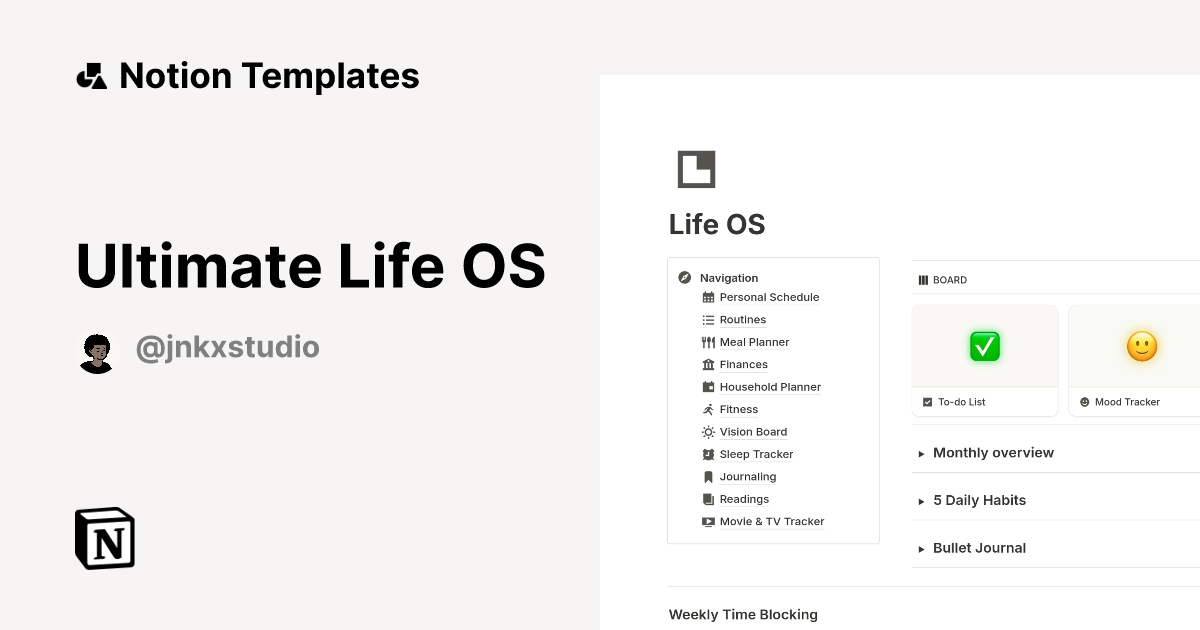 Notion Templates

Ultimate Life OS

@jnkxstudio

N

Life OS

Navigation
Personal Schedule
Routines
Meal Planner
Finances
Household Planner
Fitness
Vision Board
Sleep Tracker
Journaling
Readings
Movie & TV Tracker

BOARD

To-do List

Mood Tracker

Monthly overview

5 Daily Habits

Bullet Journal

Weekly Time Blocking